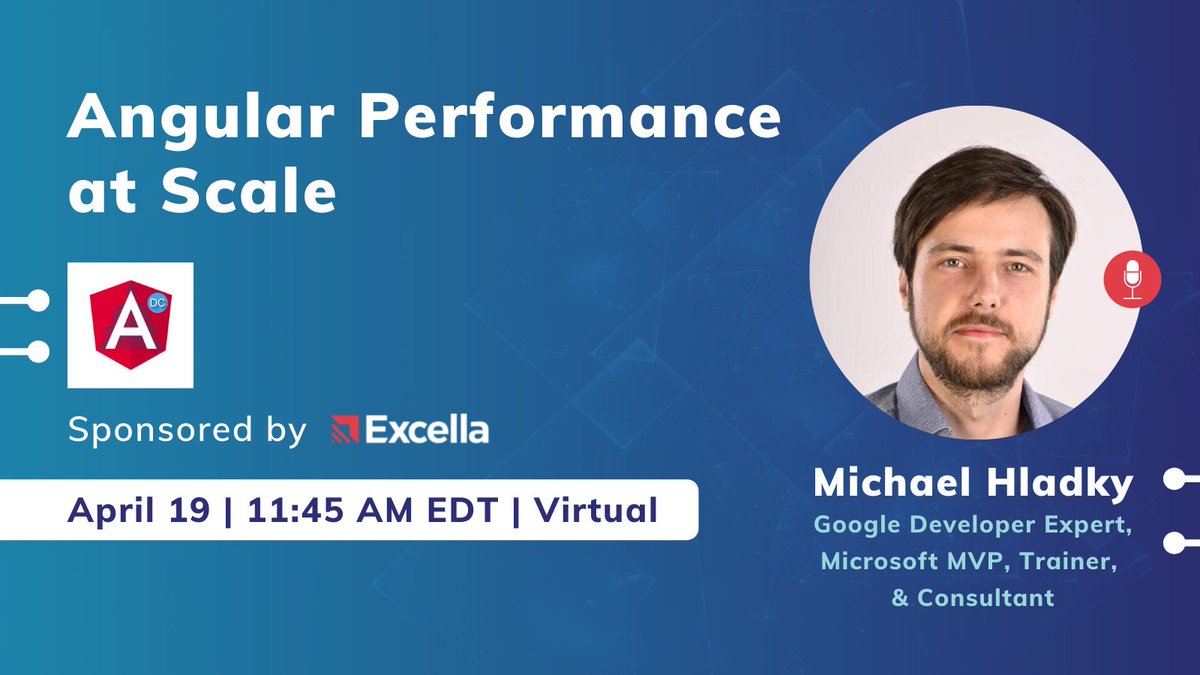 Angular Performance at Scale

A DC

Sponsored by Excella

April 19 | 11:45 AM EDT | Virtual

Michael Hladky
Google Developer Expert, Microsoft MVP, Trainer, & Consultant